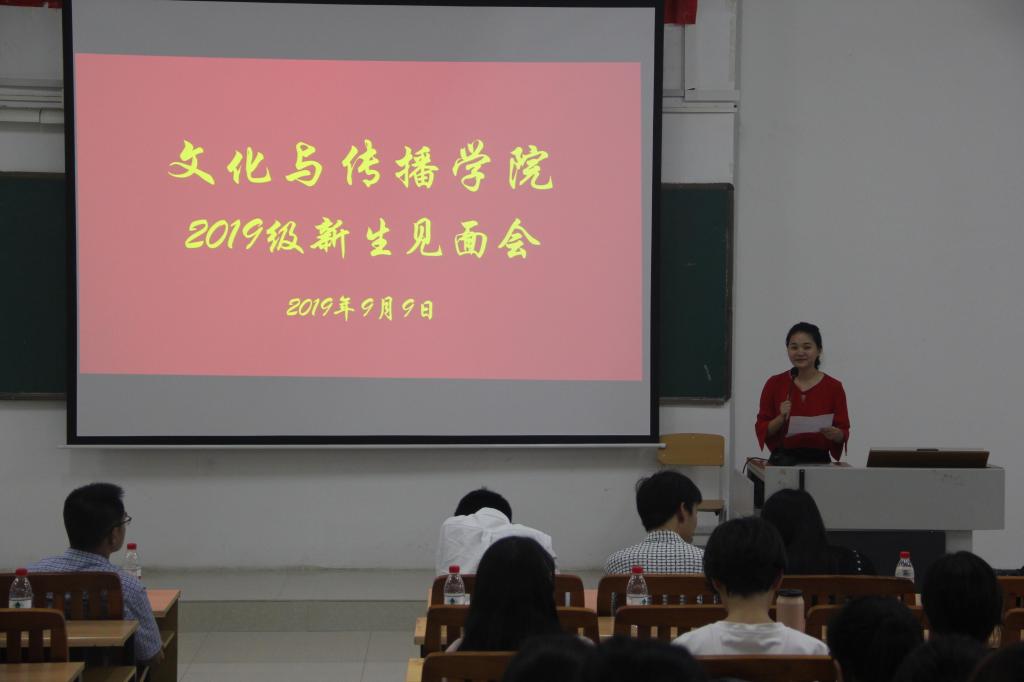 文化与传播学院
2019级新生见面会
2019年9月9日